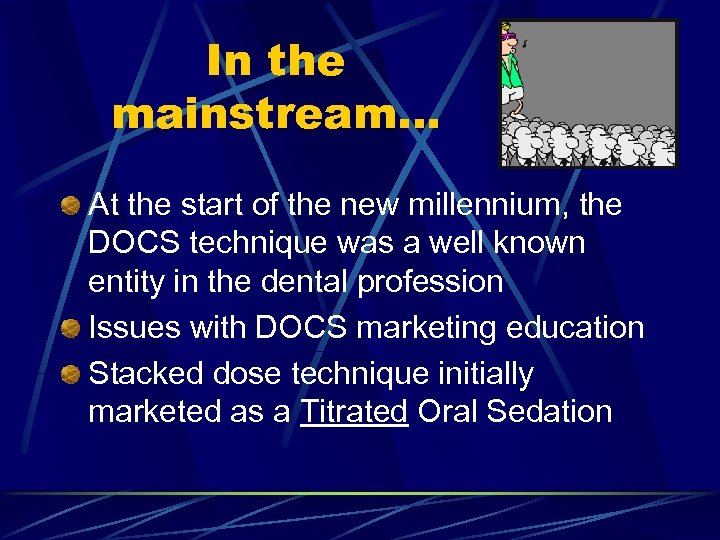 In the mainstream…

At the start of the new millennium, the DOCS technique was a well known entity in the dental profession

Issues with DOCS marketing education

Stacked dose technique initially marketed as a Titrated Oral Sedation